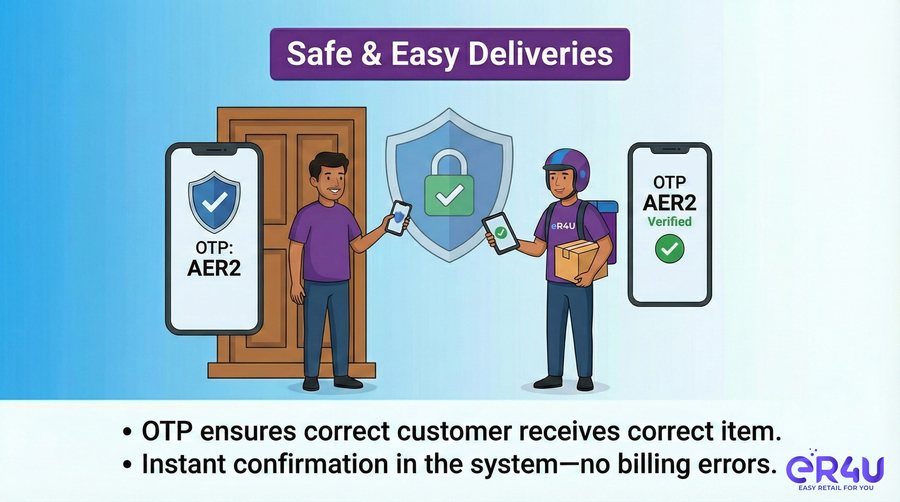 Safe & Easy Deliveries

OTP:
AER2

eR4U

OTP
AER2
Verified

• OTP ensures correct customer receives correct item.
• Instant confirmation in the system—no billing errors.

eR4U
EASY RETAIL FOR YOU